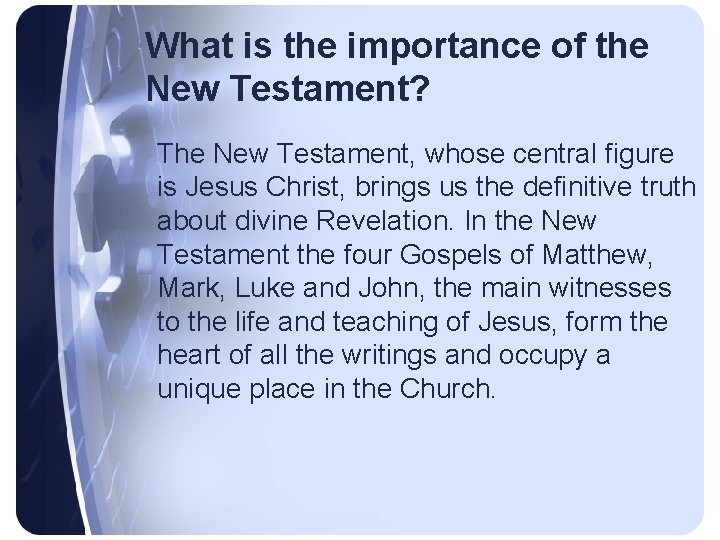 What is the importance of the New Testament?

The New Testament, whose central figure is Jesus Christ, brings us the definitive truth about divine Revelation. In the New Testament the four Gospels of Matthew, Mark, Luke and John, the main witnesses to the life and teaching of Jesus, form the heart of all the writings and occupy a unique place in the Church.